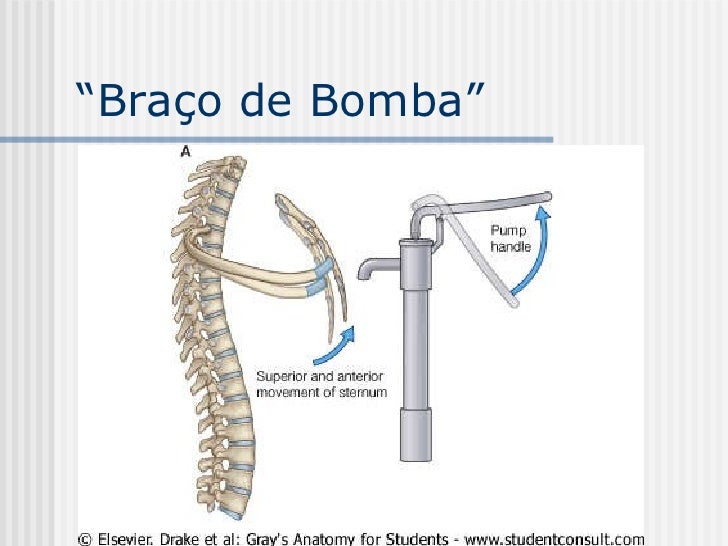 “Braço de Bomba”

A

Pump handle

Superior and anterior movement of sternum

© Elsevier. Drake et al: Gray's Anatomy for Students - www.studentconsult.com